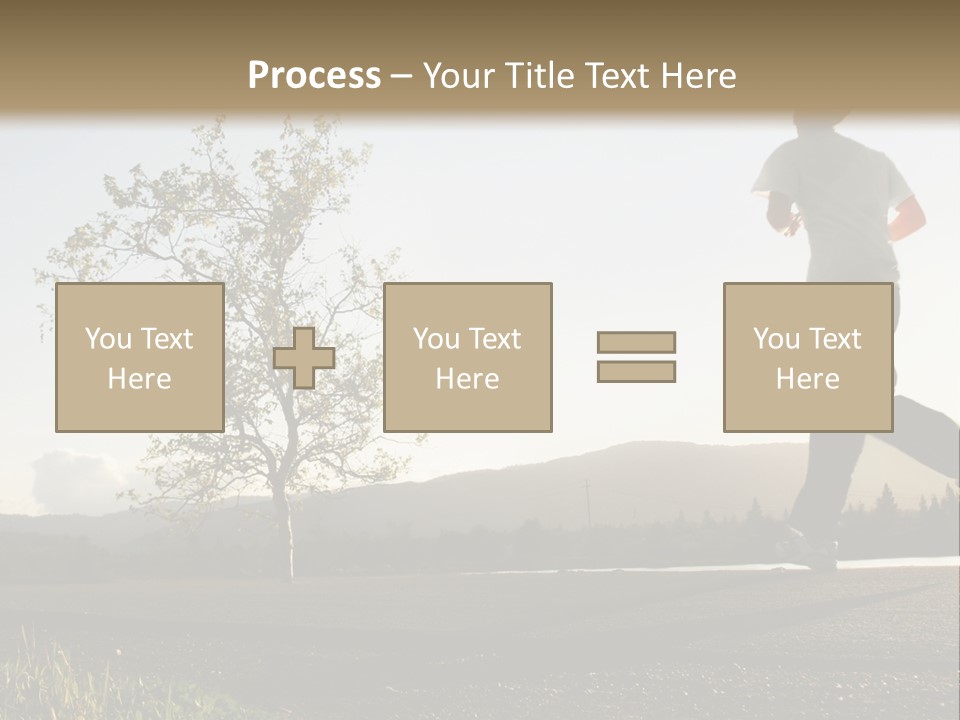 Process – Your Title Text Here

You Text Here

You Text Here

You Text Here